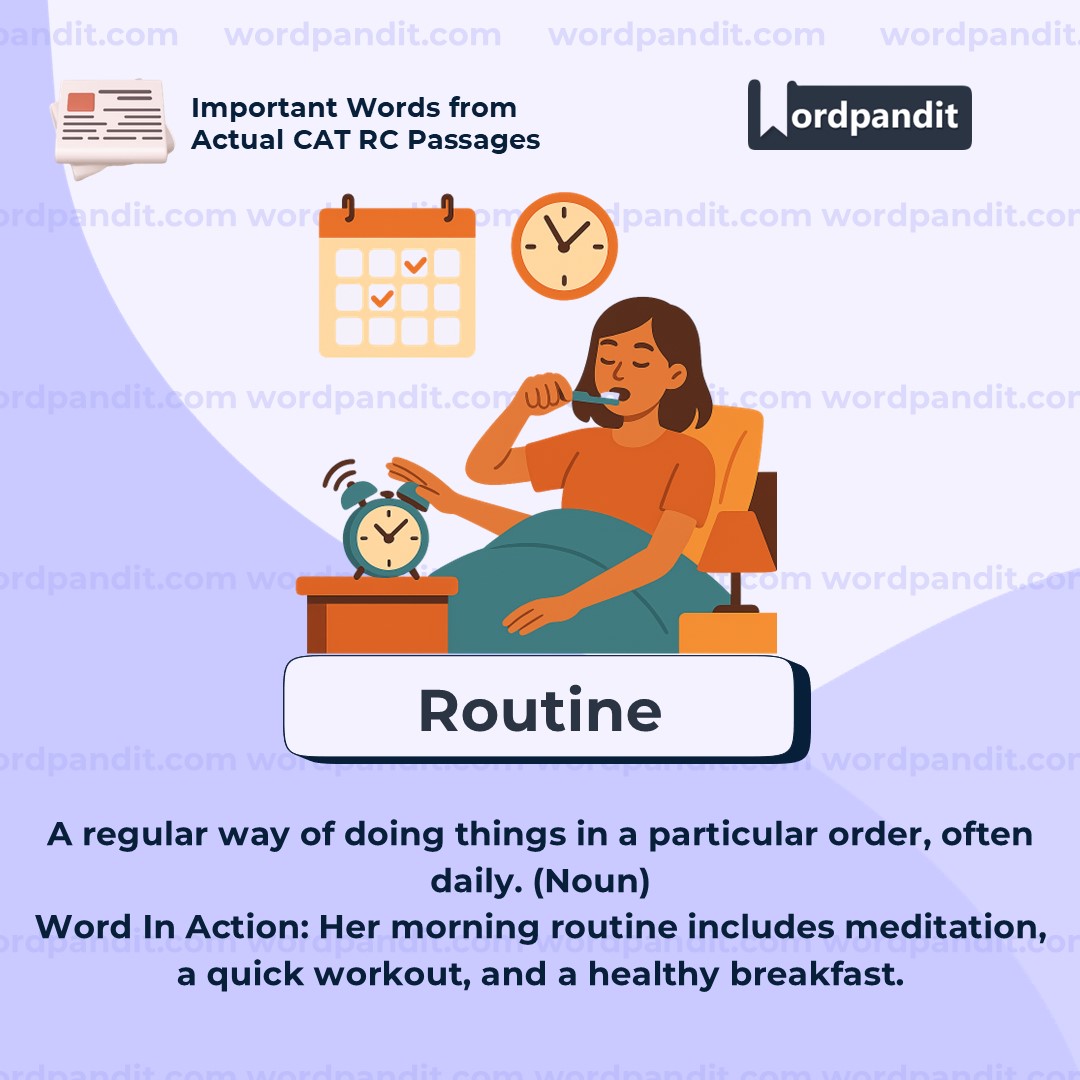 wordpandit.com wordpandit.com wordpandit.com wordpandit.com

Important Words from Actual CAT RC Passages

Wordpandit

Routine

A regular way of doing things in a particular order, often daily. (Noun)
Word In Action: Her morning routine includes meditation, a quick workout, and a healthy breakfast.